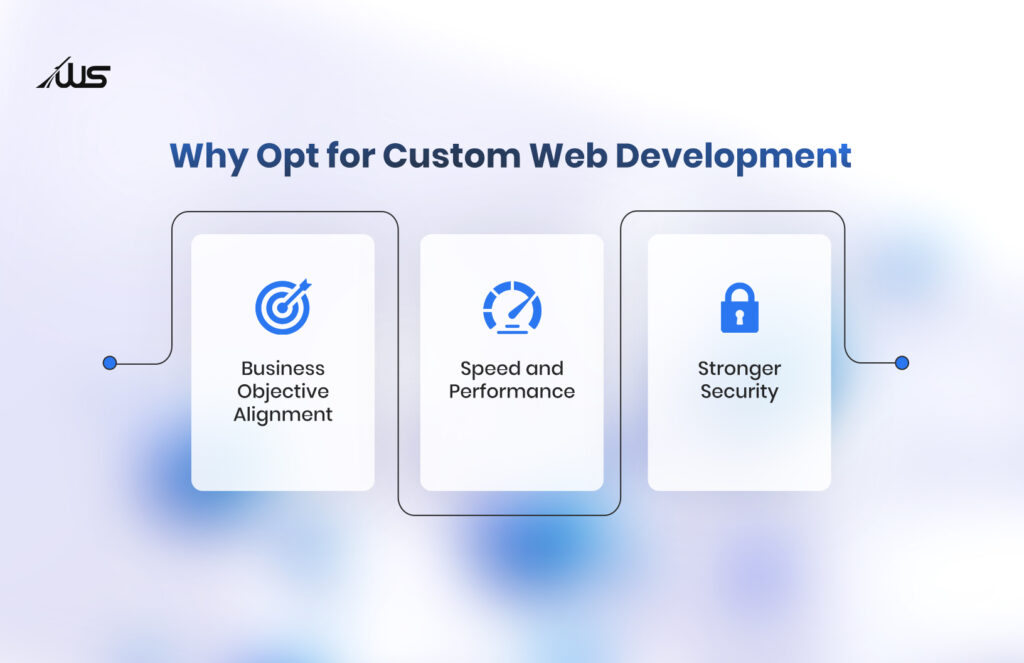 WS

Why Opt for Custom Web Development

Business Objective Alignment

Speed and Performance

Stronger Security